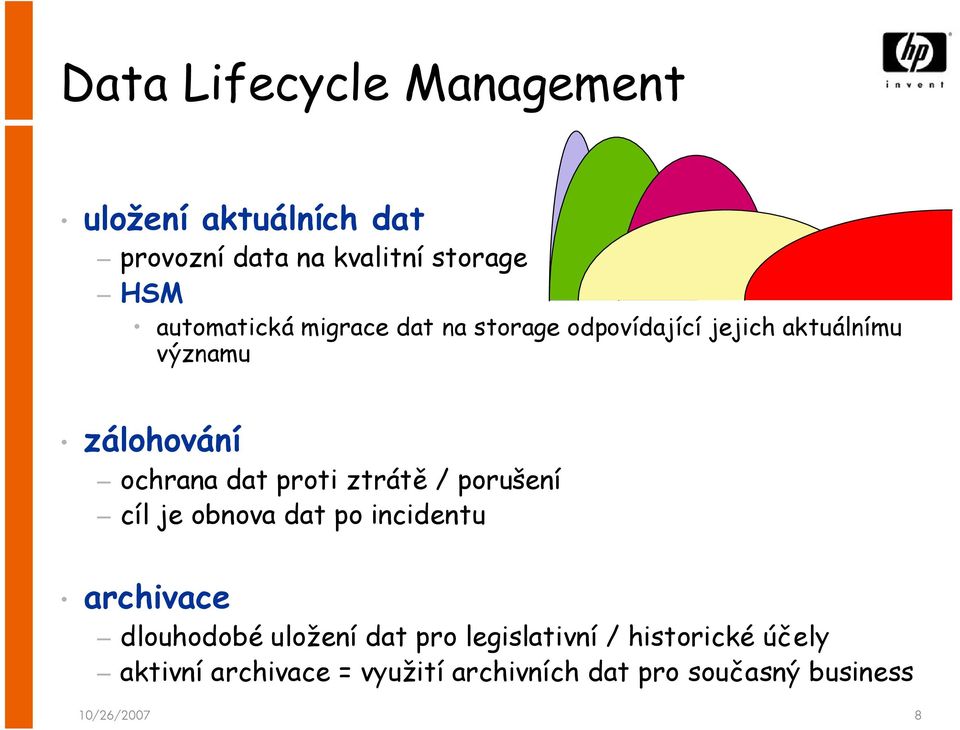 Data Lifecycle Management

hp
invent

• uložení aktuálních dat
– provozní data na kvalitní storage
– HSM
• automatická migrace dat na storage odpovídající jejich aktuálnímu významu

• zálohování
– ochrana dat proti ztrátě / porušení
– cíl je obnova dat po incidentu

• archivace
– dlouhodobé uložení dat pro legislativní / historické účely
– aktivní archivace = využití archivních dat pro současný business

10/26/2007

8